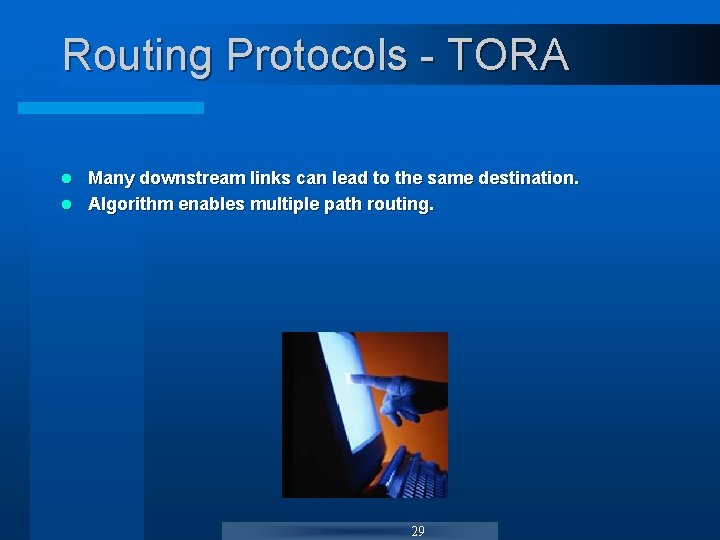 Routing Protocols - TORA

- Many downstream links can lead to the same destination.
- Algorithm enables multiple path routing.

29